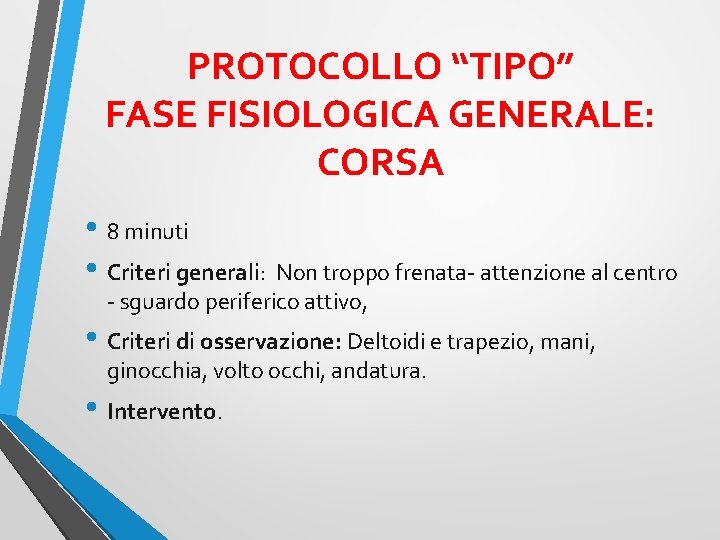 PROTOCOLLO "TIPO"
FASE FISIOLOGICA GENERALE:
CORSA

• 8 minuti
• Criteri generali: Non troppo frenata- attenzione al centro - sguardo periferico attivo,
• Criteri di osservazione: Deltoidi e trapezio, mani, ginocchia, volto occhi, andatura.
• Intervento.